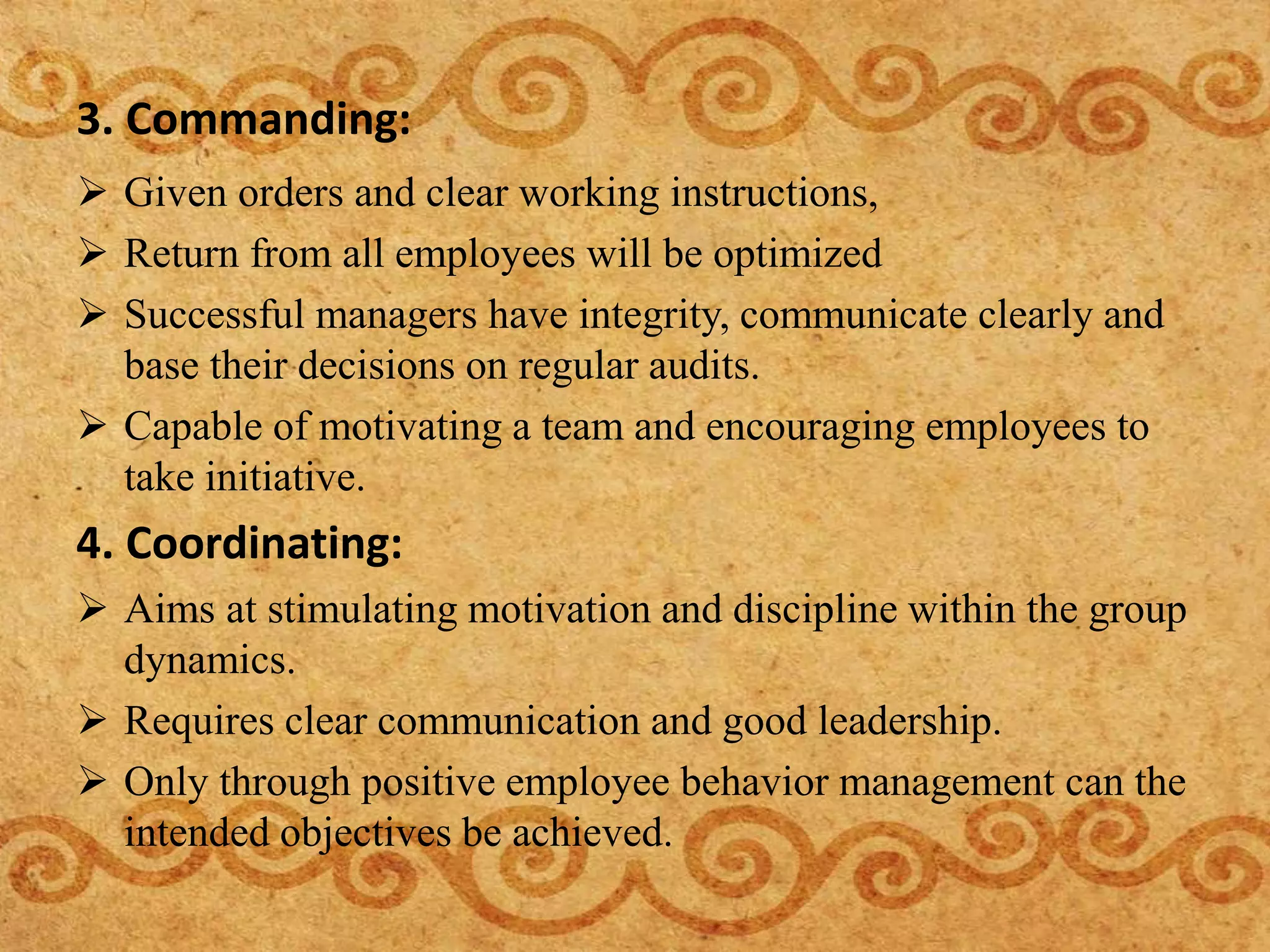 3. Commanding:

➢ Given orders and clear working instructions,

➢ Return from all employees will be optimized

➢ Successful managers have integrity, communicate clearly and base their decisions on regular audits.

➢ Capable of motivating a team and encouraging employees to take initiative.

4. Coordinating:

➢ Aims at stimulating motivation and discipline within the group dynamics.

➢ Requires clear communication and good leadership.

➢ Only through positive employee behavior management can the intended objectives be achieved.